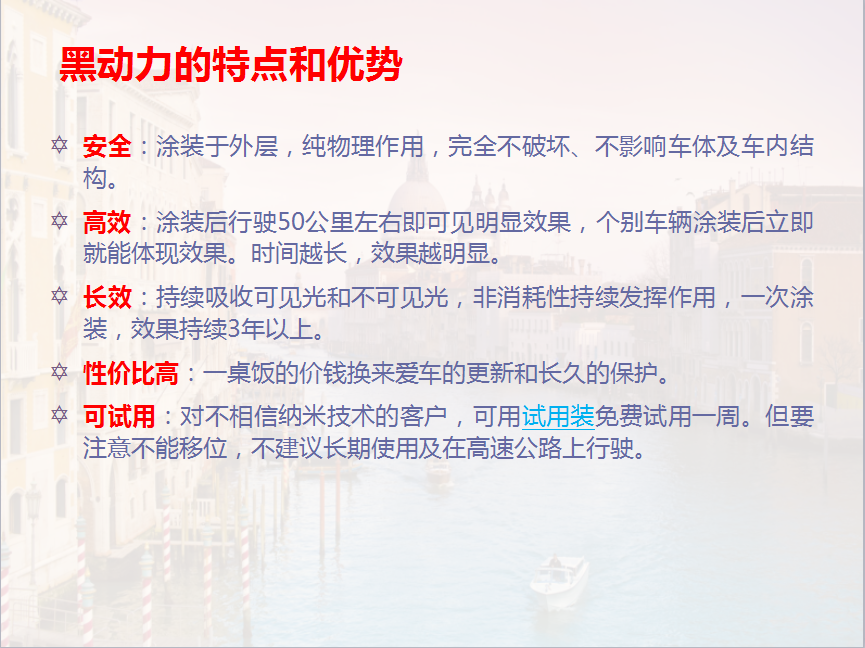 黑动力的特点和优势

✡ 安全：涂装于外层，纯物理作用，完全不破坏、不影响车体及车内结构。

✡ 高效：涂装后行驶50公里左右即可见明显效果，个别车辆涂装后立即就能体现效果。时间越长，效果越明显。

✡ 长效：持续吸收可见光和不可见光，非消耗性持续发挥作用，一次涂装，效果持续3年以上。

✡ 性价比高：一桌饭的价钱换来爱车的更新和长久的保护。

✡ 可试用：对不相信纳米技术的客户，可用试用装免费试用一周。但要注意不能移位，不建议长期使用及在高速公路上行驶。